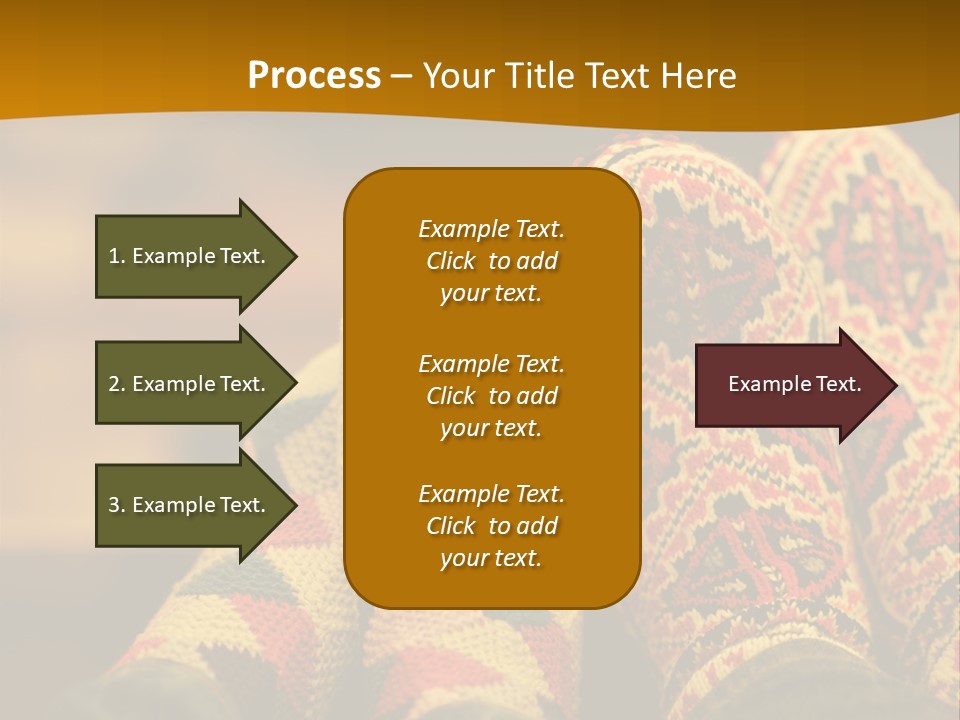 Process – Your Title Text Here

1. Example Text.

2. Example Text.

3. Example Text.

Example Text. Click to add your text.

Example Text. Click to add your text.

Example Text. Click to add your text.

Example Text.